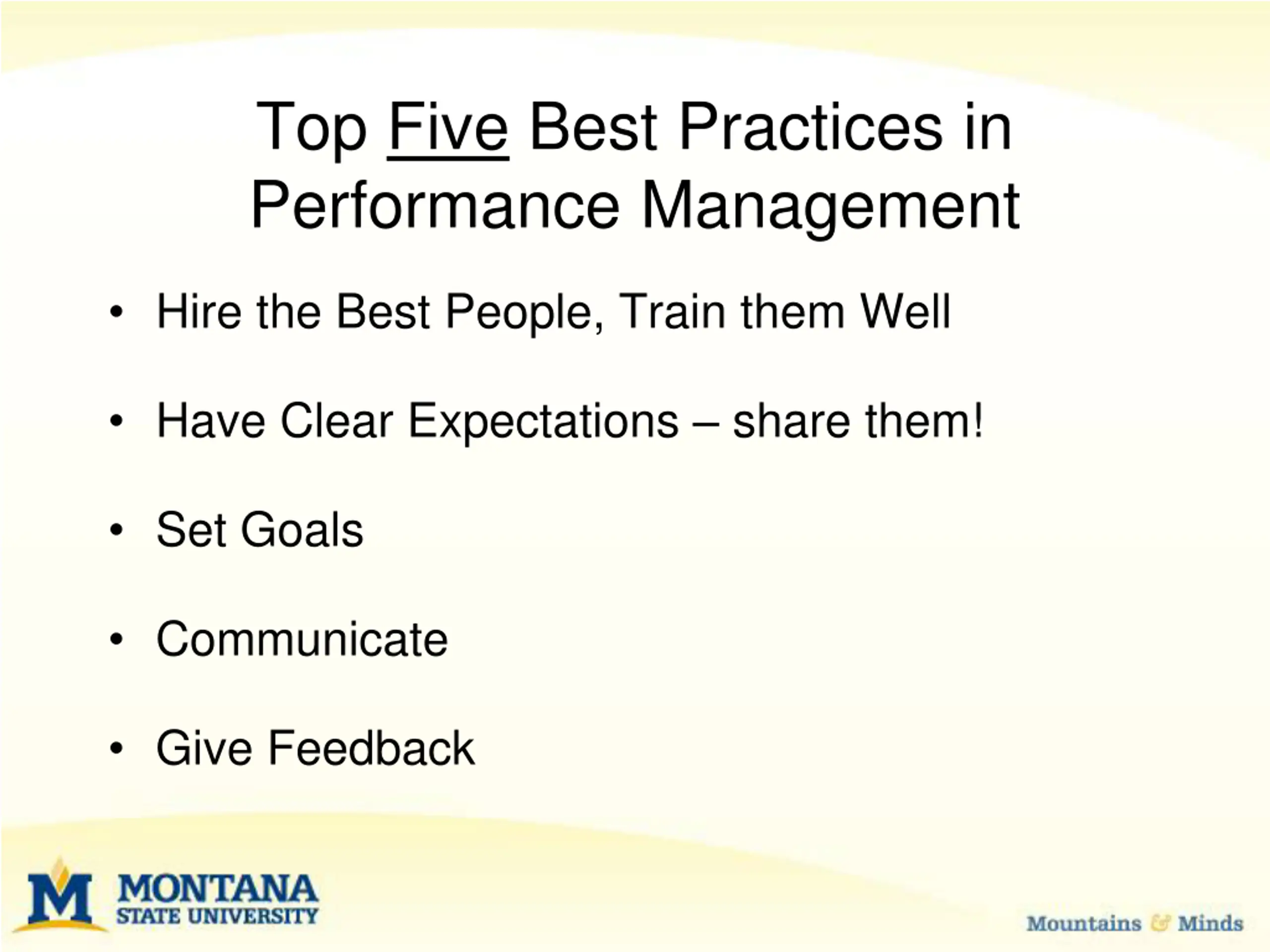 Top Five Best Practices in Performance Management

• Hire the Best People, Train them Well

• Have Clear Expectations – share them!

• Set Goals

• Communicate

• Give Feedback

M MONTANA STATE UNIVERSITY

Mountains & Minds